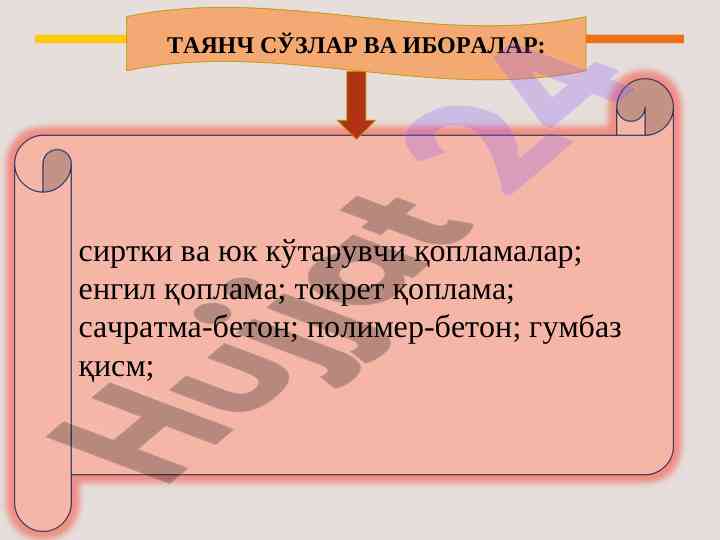 ТАЯНЧ СЎЗЛАР ВА ИБОРАЛАР:

сиртки ва юк кўтарувчи қопламалар; енгил қоплама; токрет қоплама; сачратма-бетон; полимер-бетон; гумбаз қисм;

Hujjat 24